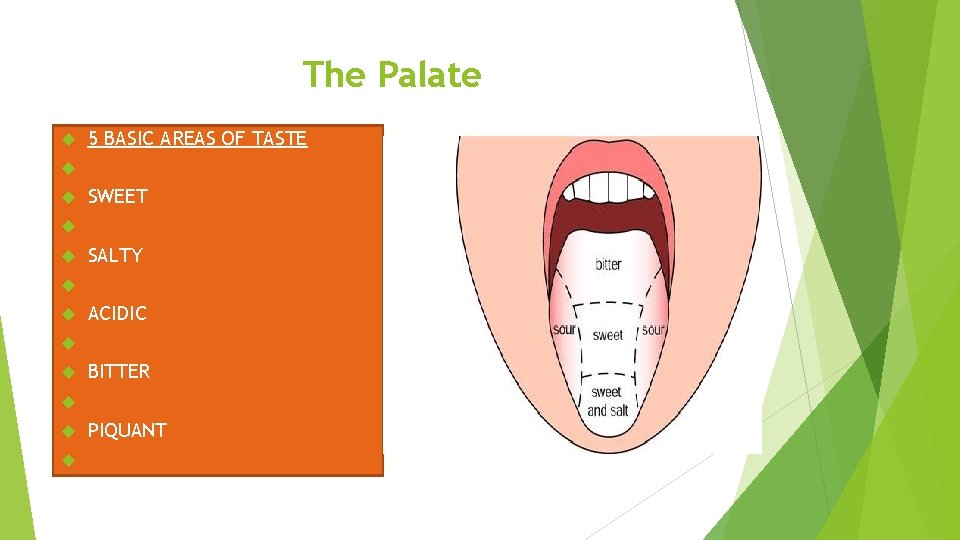 The Palate

5 BASIC AREAS OF TASTE

SWEET

SALTY

ACIDIC

BITTER

PIQUANT

bitter

sour

sweet

sour

sweet and salt